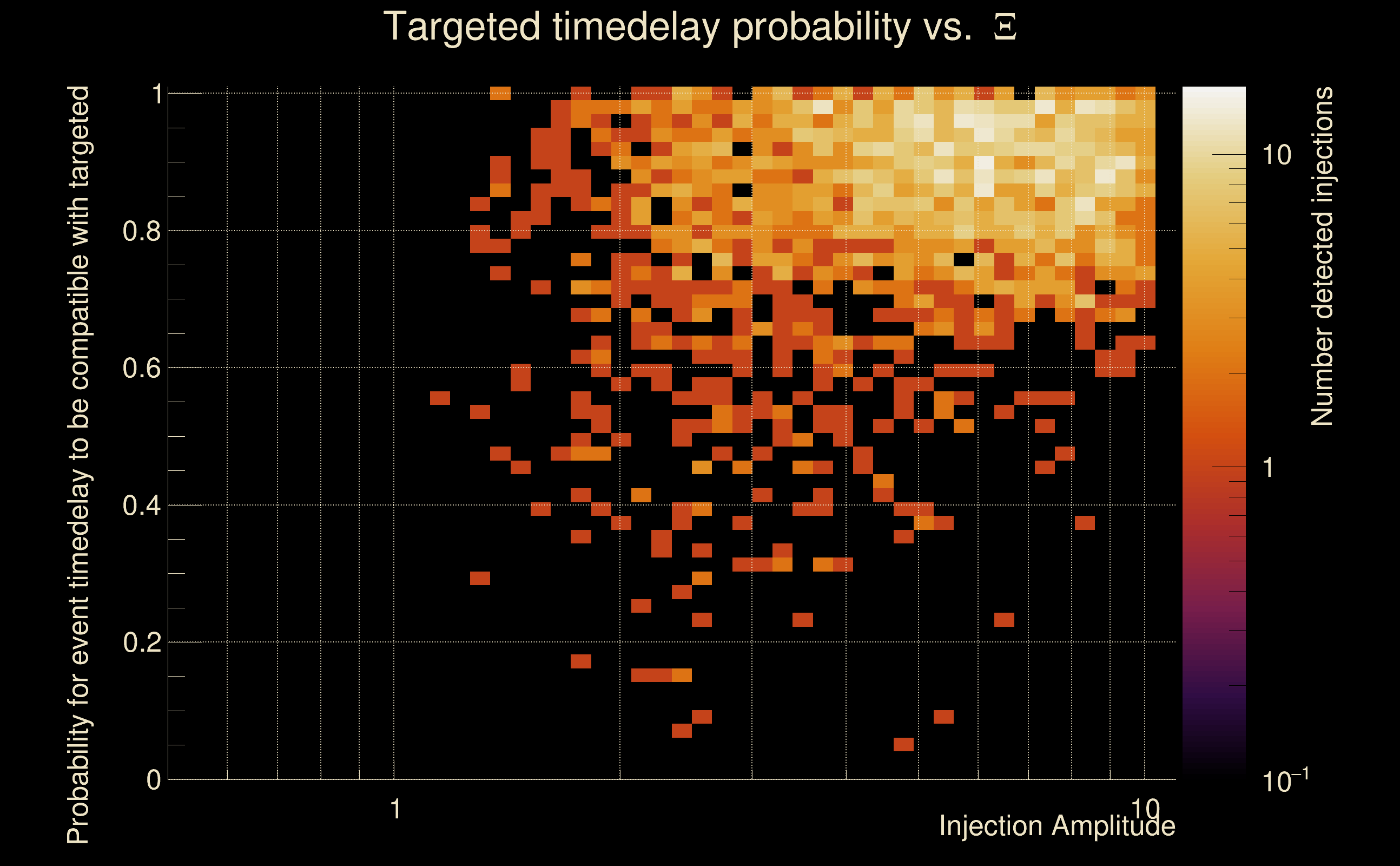 Targeted timedelay probability vs. $\Xi$

Probability for event timedelay to be compatible with targeted

1
0.8
0.6
0.4
0.2
0

1
10
Injection Amplitude

10
1
$10^{-1}$
Number detected injections